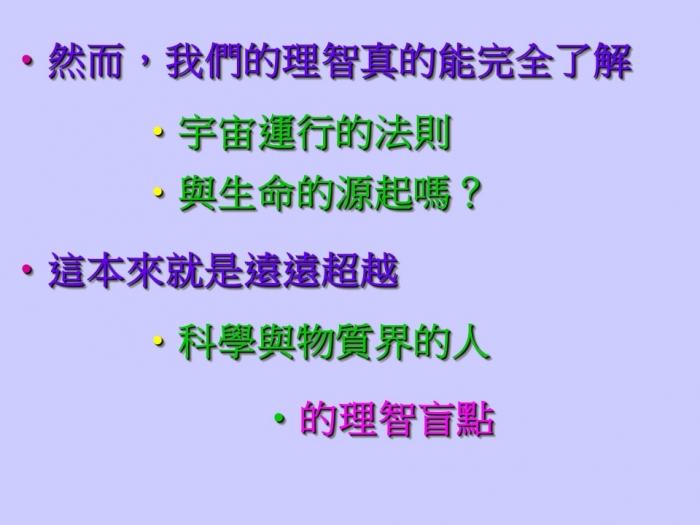 • 然而，我們的理智真的能完全了解

• 宇宙運行的法則

• 與生命的源起嗎？

• 這本來就是遠遠超越

• 科學與物質界的人

• 的理智盲點